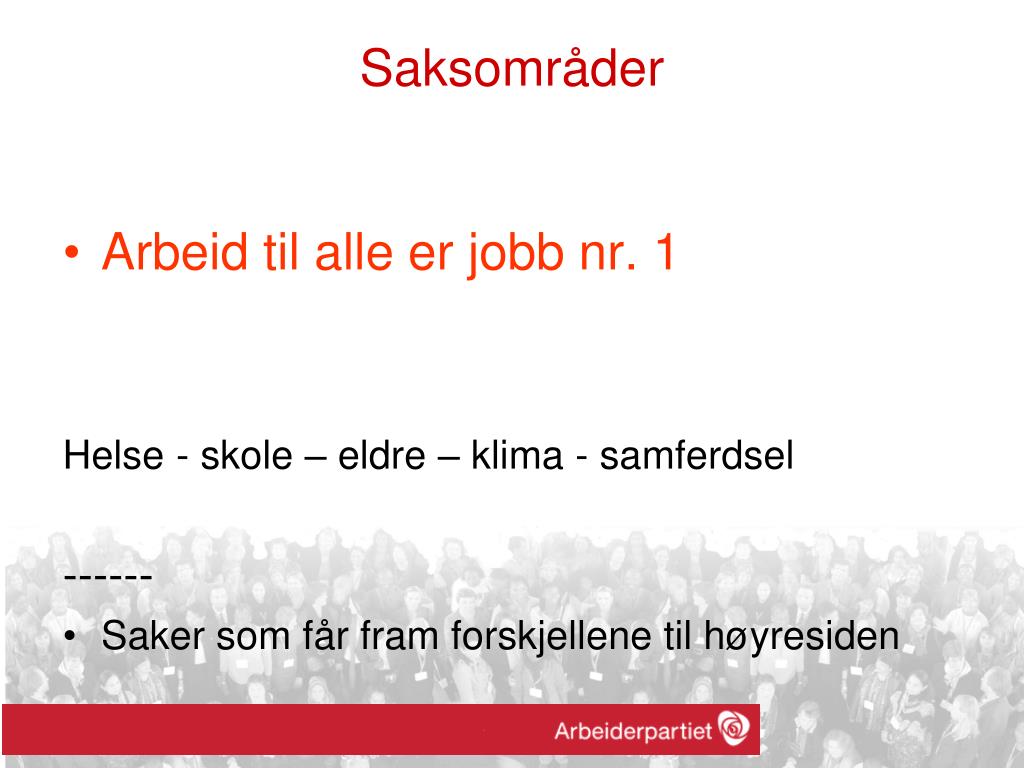 Saksområder

• Arbeid til alle er jobb nr. 1

Helse - skole – eldre – klima - samferdsel

------

• Saker som får fram forskjellene til høyresiden

Arbeiderpartiet